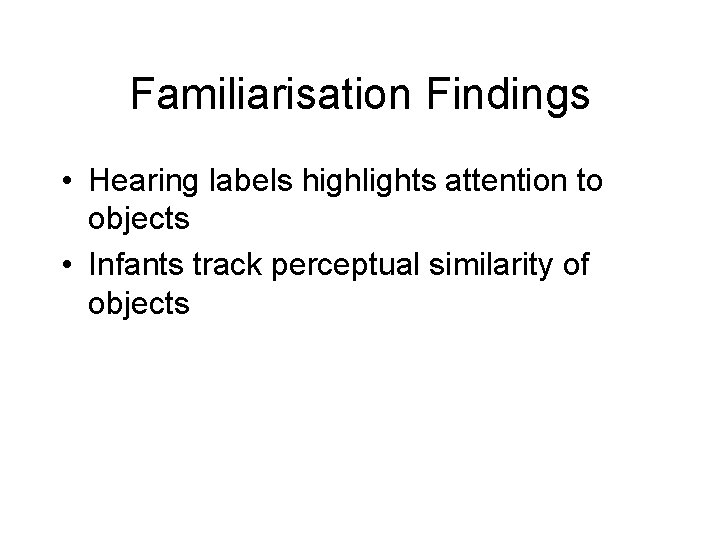 Familiarisation Findings

• Hearing labels highlights attention to objects
• Infants track perceptual similarity of objects